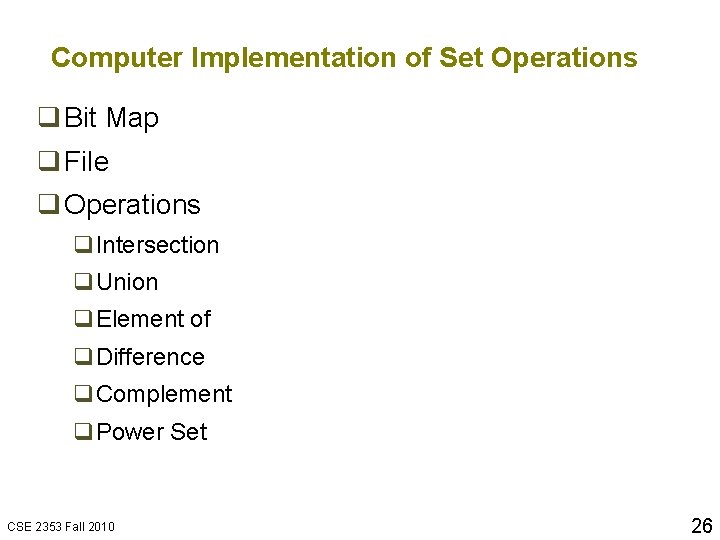 Computer Implementation of Set Operations

❑ Bit Map
❑ File
❑ Operations
❑ Intersection
❑ Union
❑ Element of
❑ Difference
❑ Complement
❑ Power Set

CSE 2353 Fall 2010

26